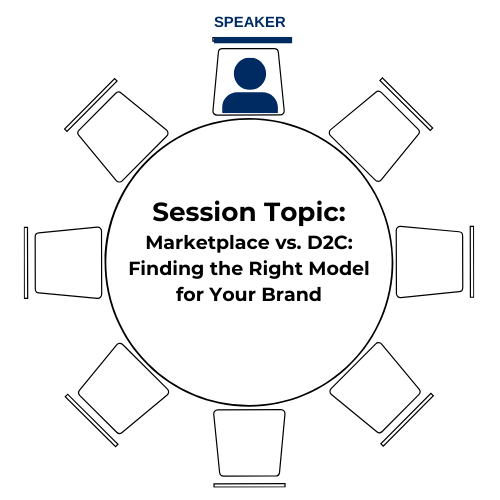 SPEAKER

Session Topic:
Marketplace vs. D2C: Finding the Right Model for Your Brand